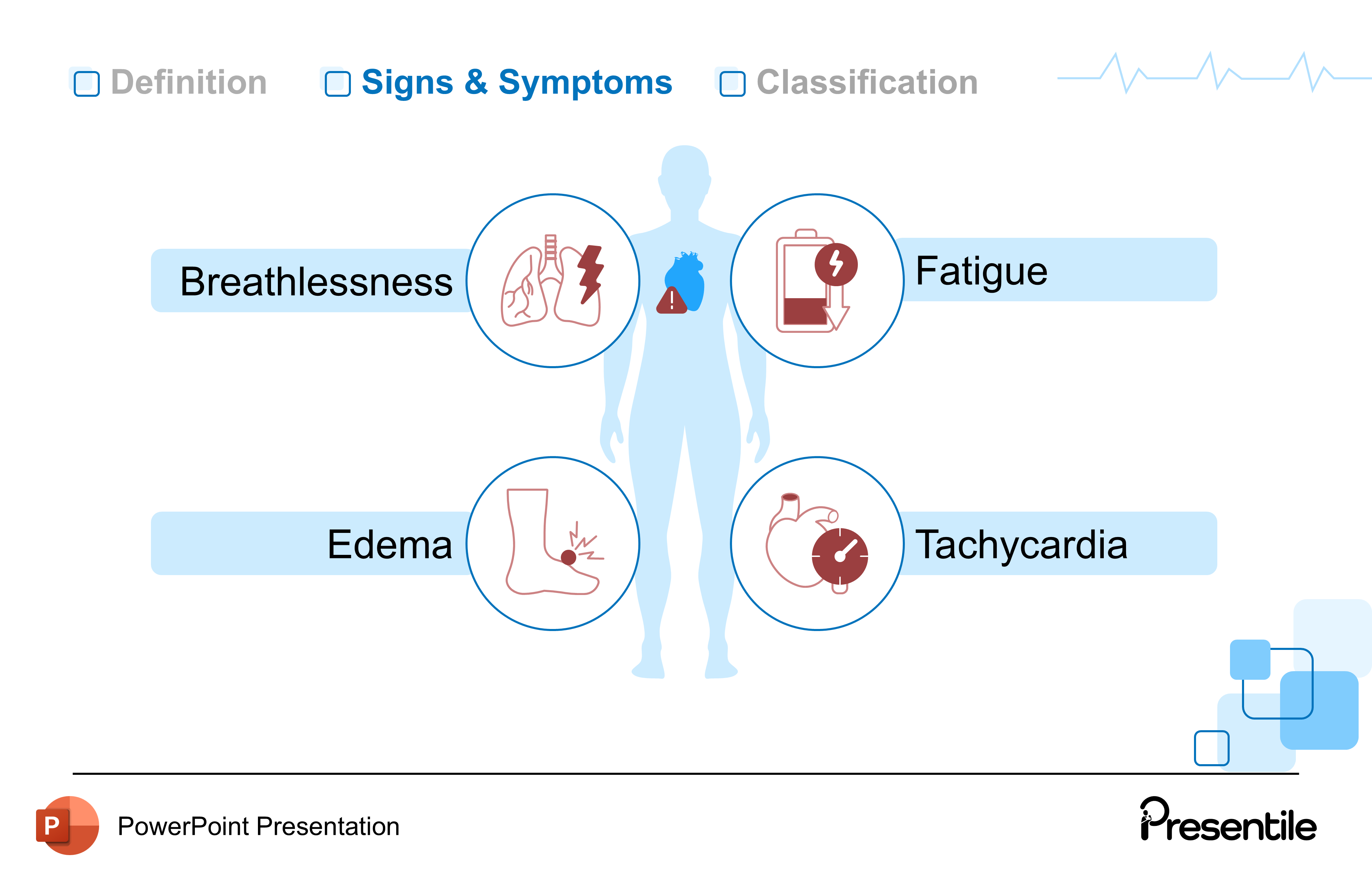 Definition Signs & Symptoms Classification

Breathlessness

Fatigue

Edema

Tachycardia

P

PowerPoint Presentation

Presentile